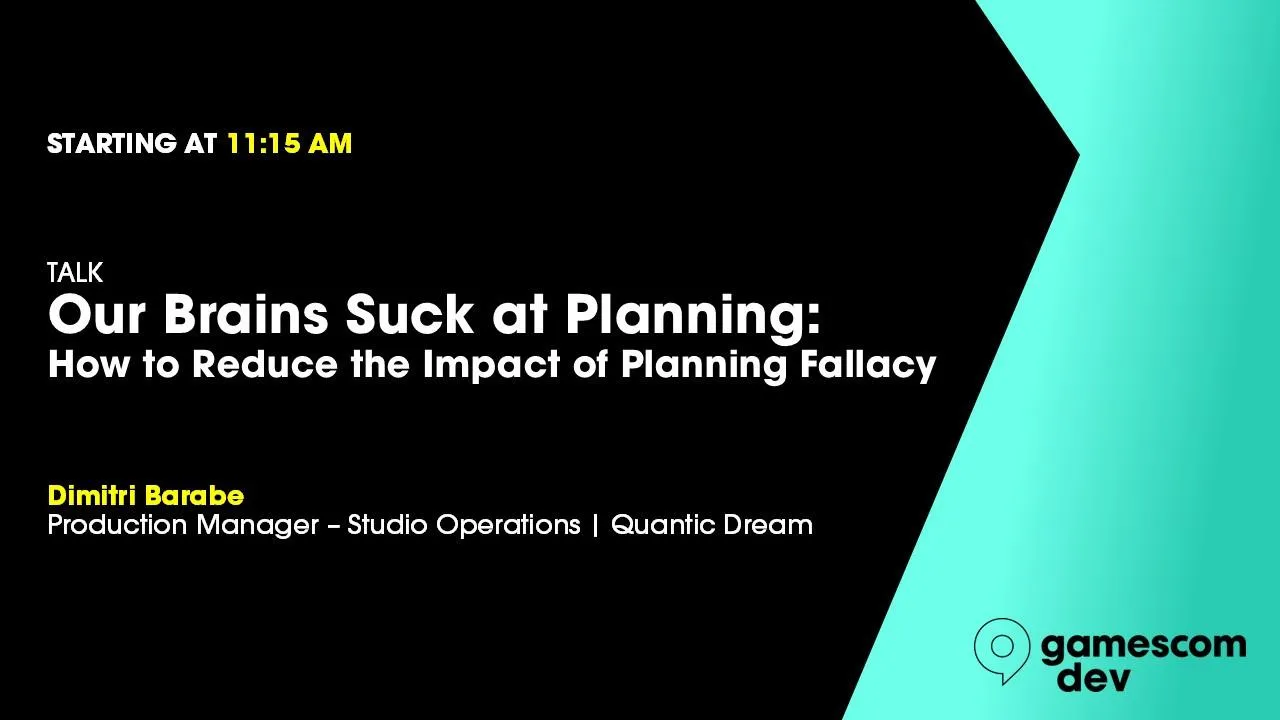 STARTING AT 11:15 AM

TALK
Our Brains Suck at Planning:
How to Reduce the Impact of Planning Fallacy

Dimitri Barabe
Production Manager – Studio Operations | Quantic Dream

gamescom
dev